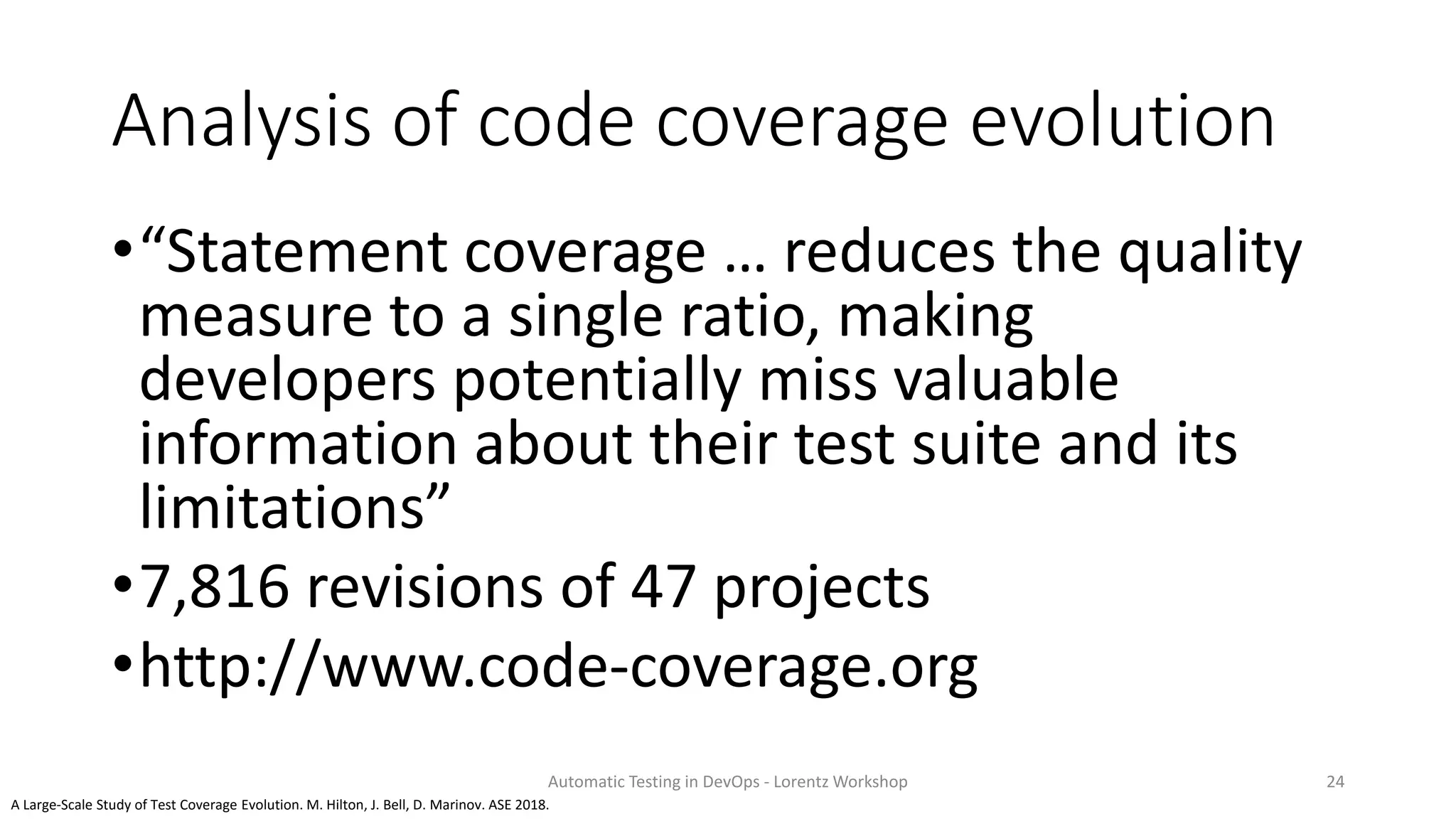 Analysis of code coverage evolution

• “Statement coverage … reduces the quality measure to a single ratio, making developers potentially miss valuable information about their test suite and its limitations”
• 7,816 revisions of 47 projects
• http://www.code-coverage.org

Automatic Testing in DevOps - Lorentz Workshop

24

A Large-Scale Study of Test Coverage Evolution. M. Hilton, J. Bell, D. Marinov. ASE 2018.